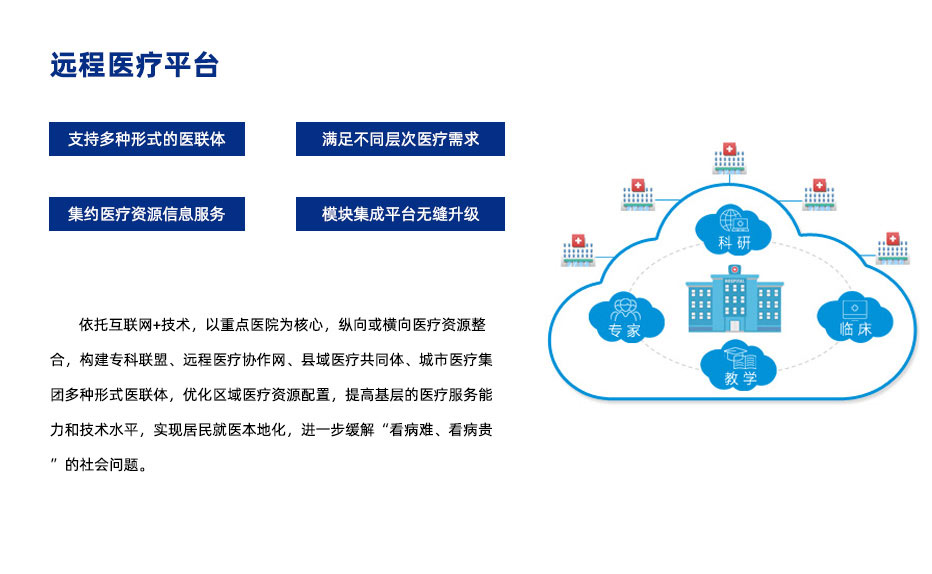 远程医疗平台

支持多种形式的医联体

满足不同层次医疗需求

集约医疗资源信息服务

模块集成平台无缝升级

依托互联网+技术，以重点医院为核心，纵向或横向医疗资源整合，构建专科联盟、远程医疗协作网、县域医疗共同体、城市医疗集团多种形式医联体，优化区域医疗资源配置，提高基层的医疗服务能力和技术水平，实现居民就医本地化，进一步缓解“看病难、看病贵”的社会问题。

科研

专家

临床

教学